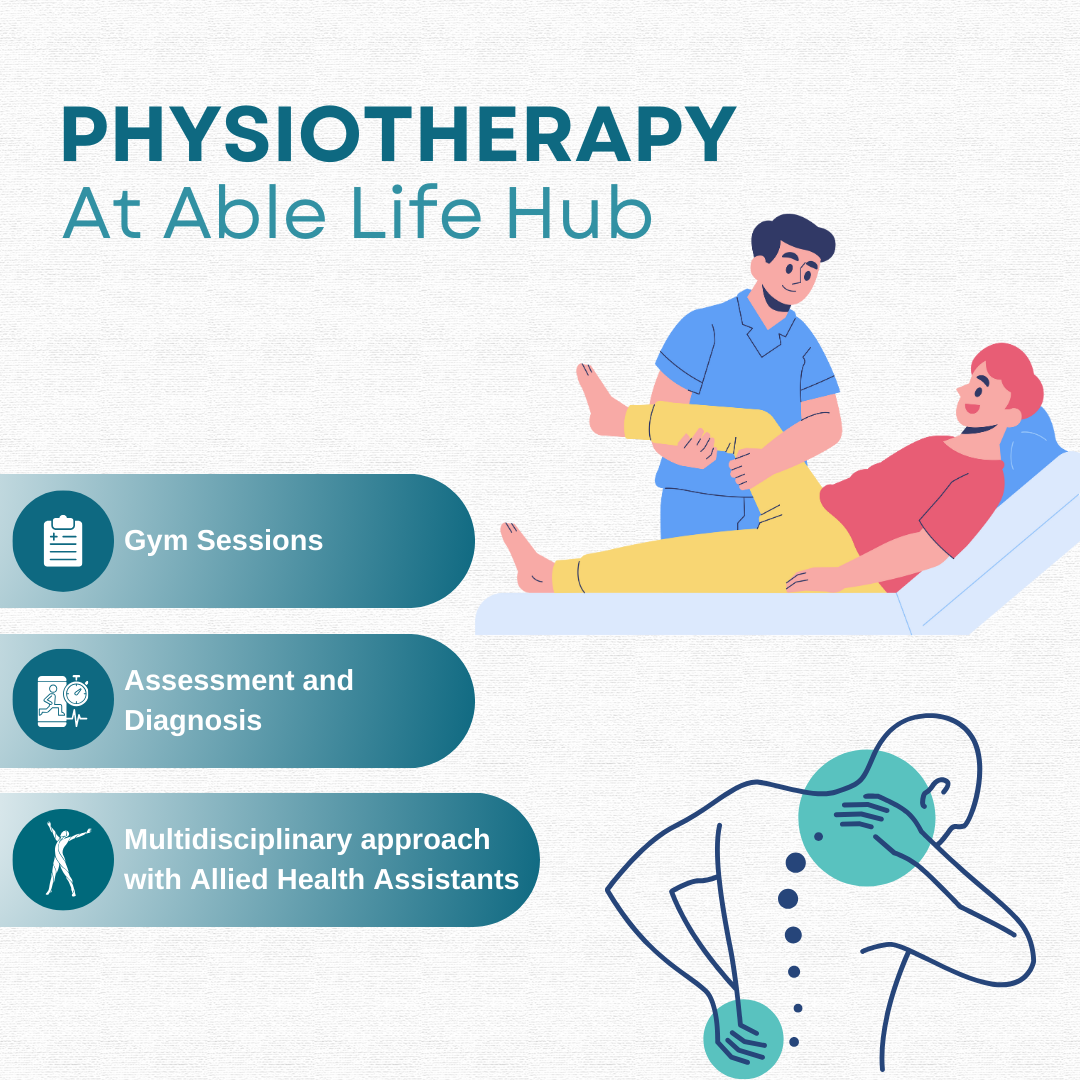 PHYSIOTHERAPY
At Able Life Hub

Gym Sessions

Assessment and Diagnosis

Multidisciplinary approach with Allied Health Assistants